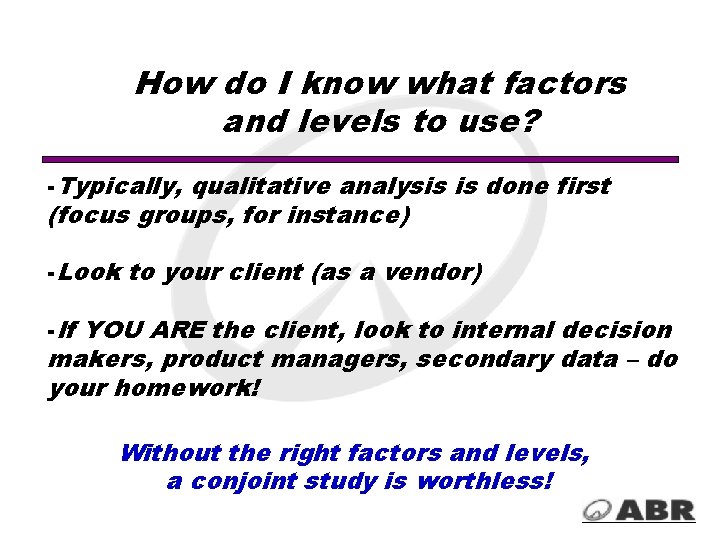 How do I know what factors and levels to use?

-Typically, qualitative analysis is done first (focus groups, for instance)

-Look to your client (as a vendor)

-If YOU ARE the client, look to internal decision makers, product managers, secondary data – do your homework!

Without the right factors and levels, a conjoint study is worthless!

ABR